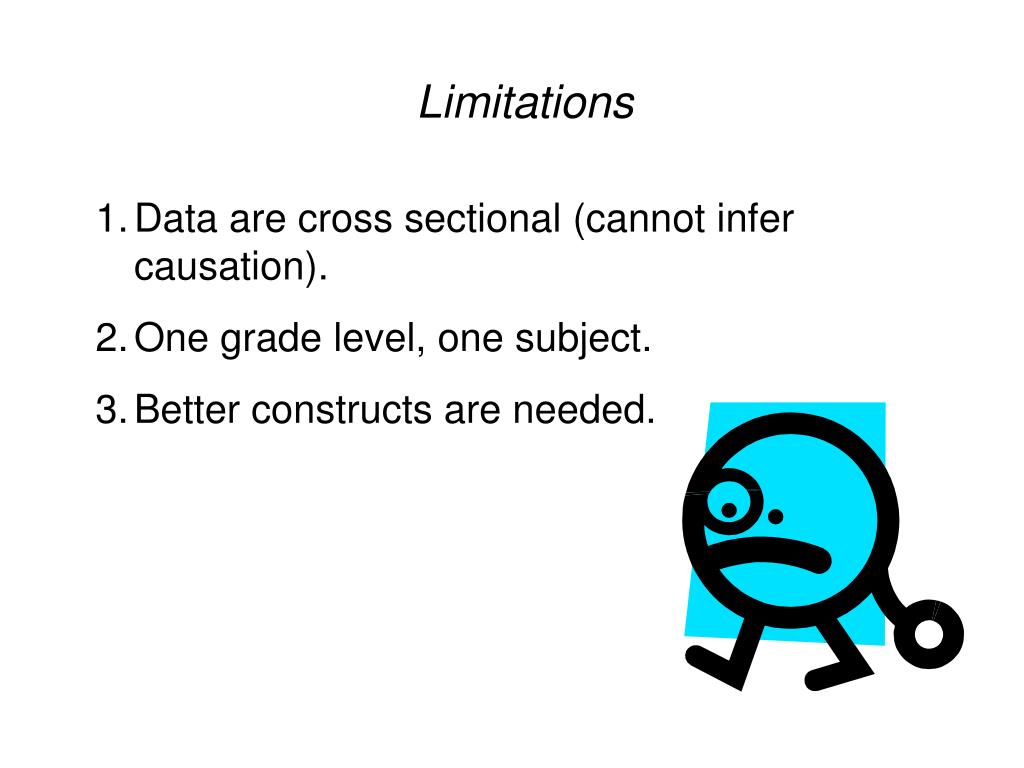 Limitations

1. Data are cross sectional (cannot infer causation).

2. One grade level, one subject.

3. Better constructs are needed.